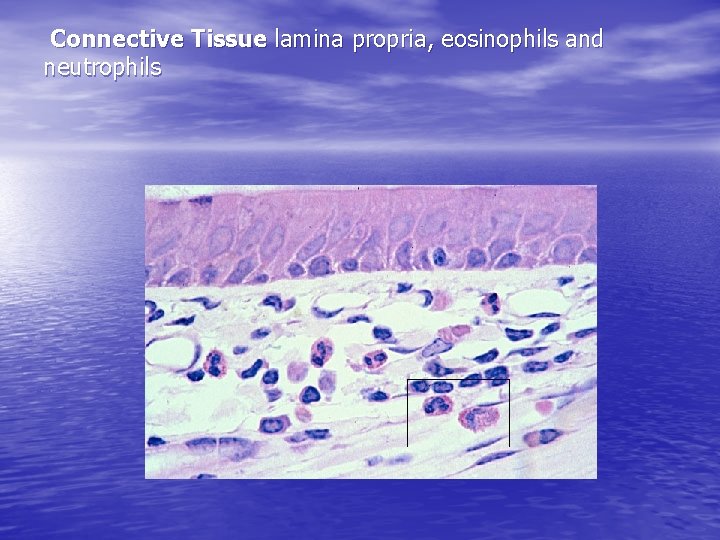 Connective Tissue lamina propria, eosinophils and neutrophils